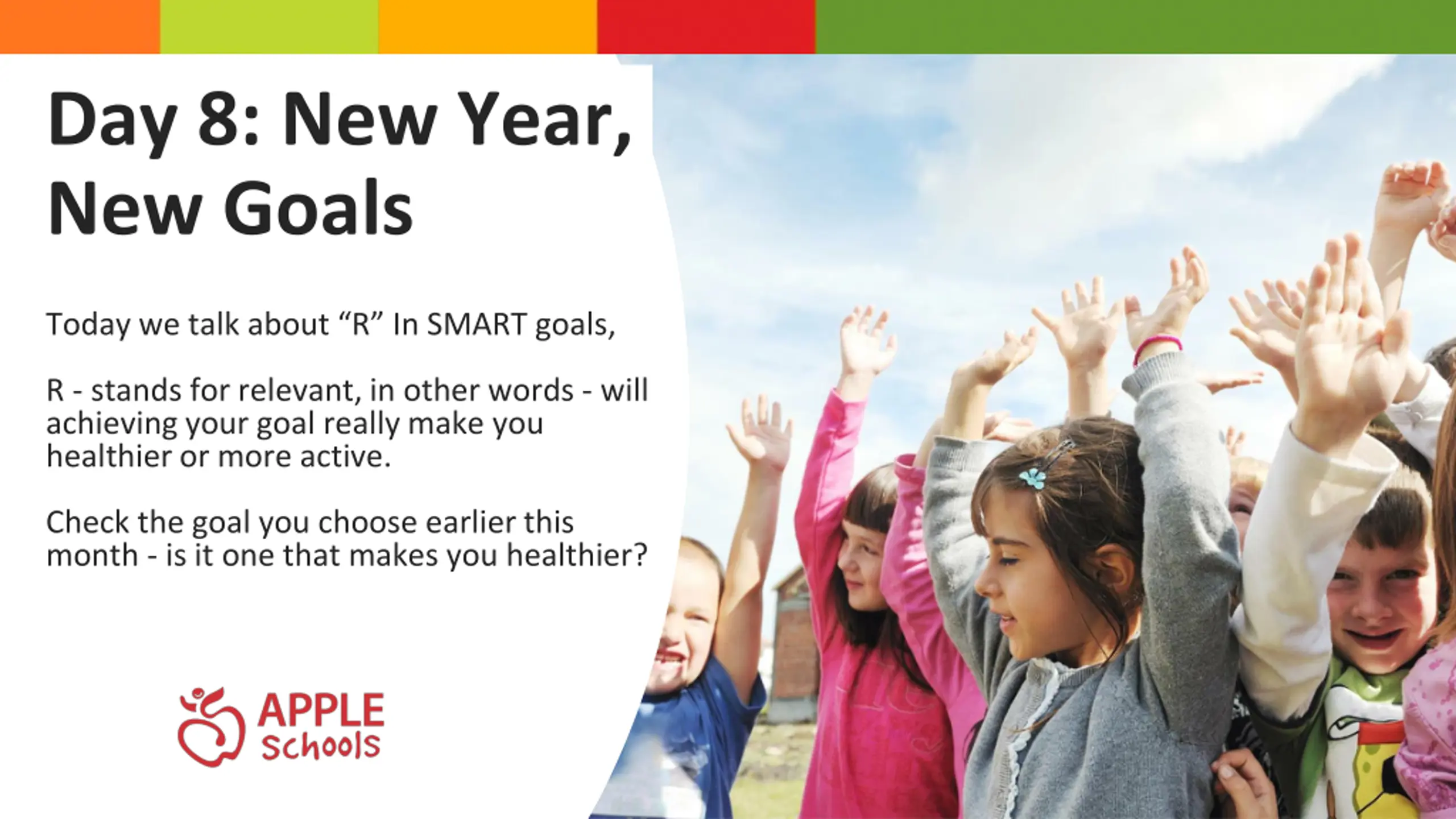 Day 8: New Year, New Goals

Today we talk about “R” In SMART goals,

R - stands for relevant, in other words - will achieving your goal really make you healthier or more active.

Check the goal you choose earlier this month - is it one that makes you healthier?

APPLE Schools